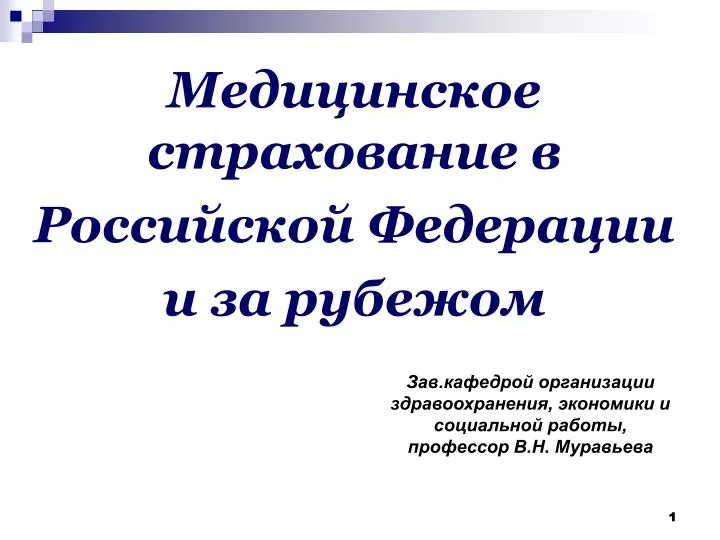 Медицинское страхование в Российской Федерации и за рубежом

Зав.кафедрой организации здравоохранения, экономики и социальной работы, профессор В.Н. Муравьева

1